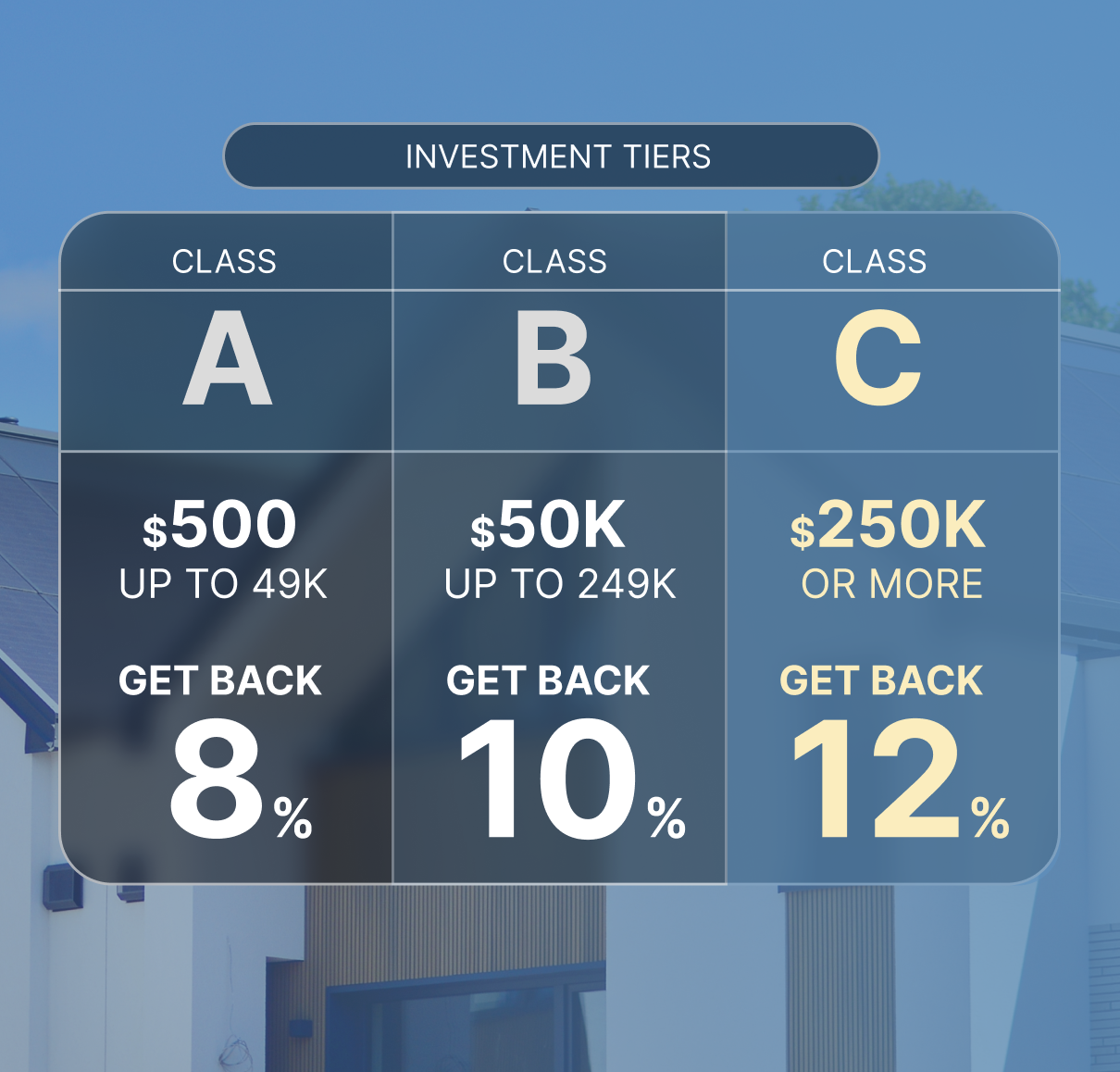 INVESTMENT TIERS

| CLASS | CLASS | CLASS |
|---|---|---|
| A | B | C |
| \$500 UP TO 49K GET BACK 8% | \$50K UP TO 249K GET BACK 10% | \$250K OR MORE GET BACK 12% |